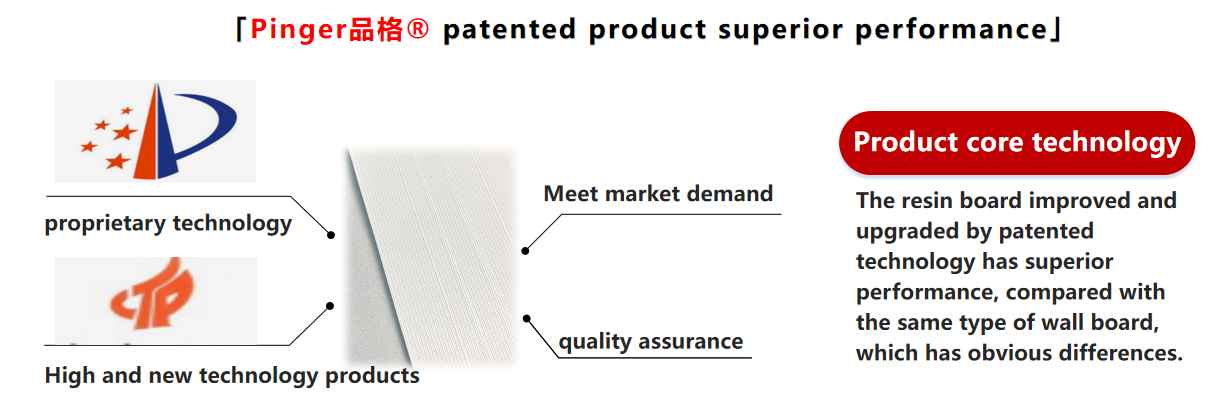 「Pinger品格® patented product superior performance」

proprietary technology

High and new technology products

Meet market demand

quality assurance

Product core technology

The resin board improved and upgraded by patented technology has superior performance, compared with the same type of wall board, which has obvious differences.